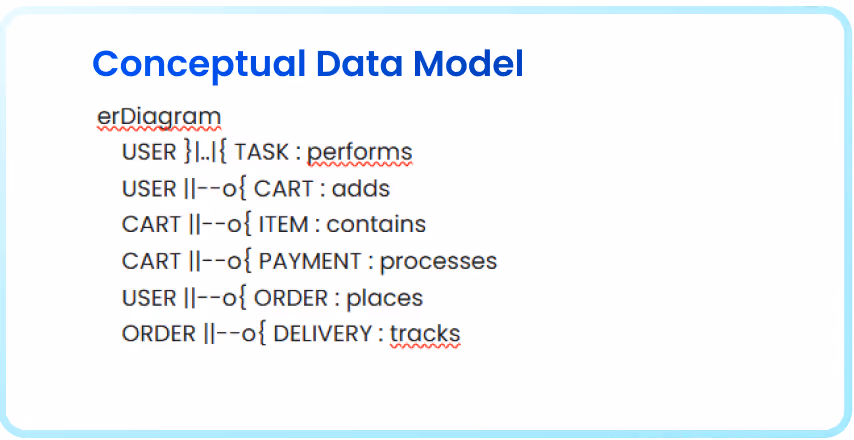 Conceptual Data Model

erDiagram
USER }|..|{ TASK : performs
USER ||--o{ CART : adds
CART ||--o{ ITEM : contains
CART ||--o{ PAYMENT : processes
USER ||--o{ ORDER : places
ORDER ||--o{ DELIVERY : tracks